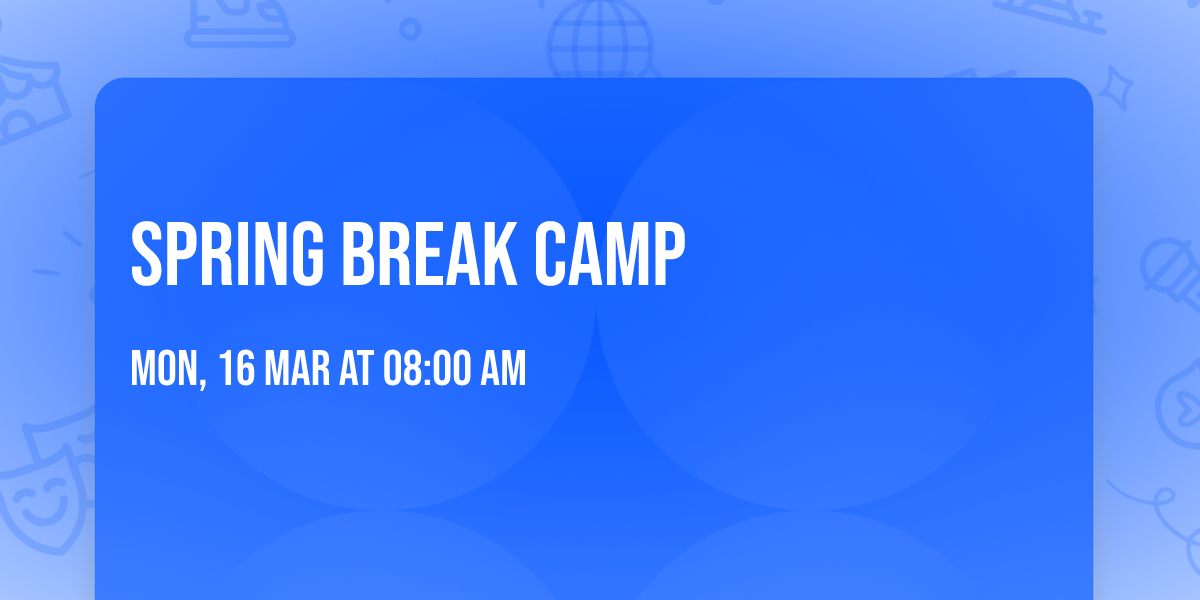 SPRING BREAK CAMP

MON, 16 MAR AT 08:00 AM